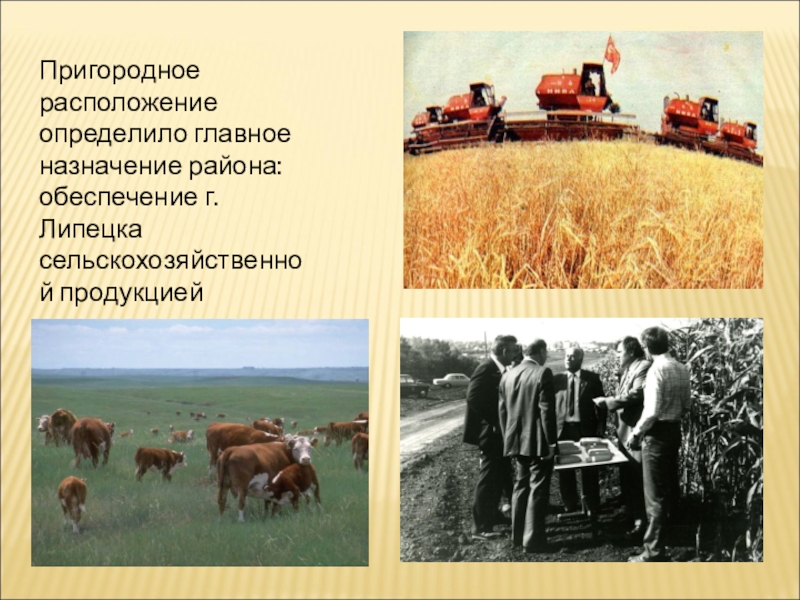 Пригородное расположение определило главное назначение района: обеспечение г. Липецка сельскохозяйственной продукцией